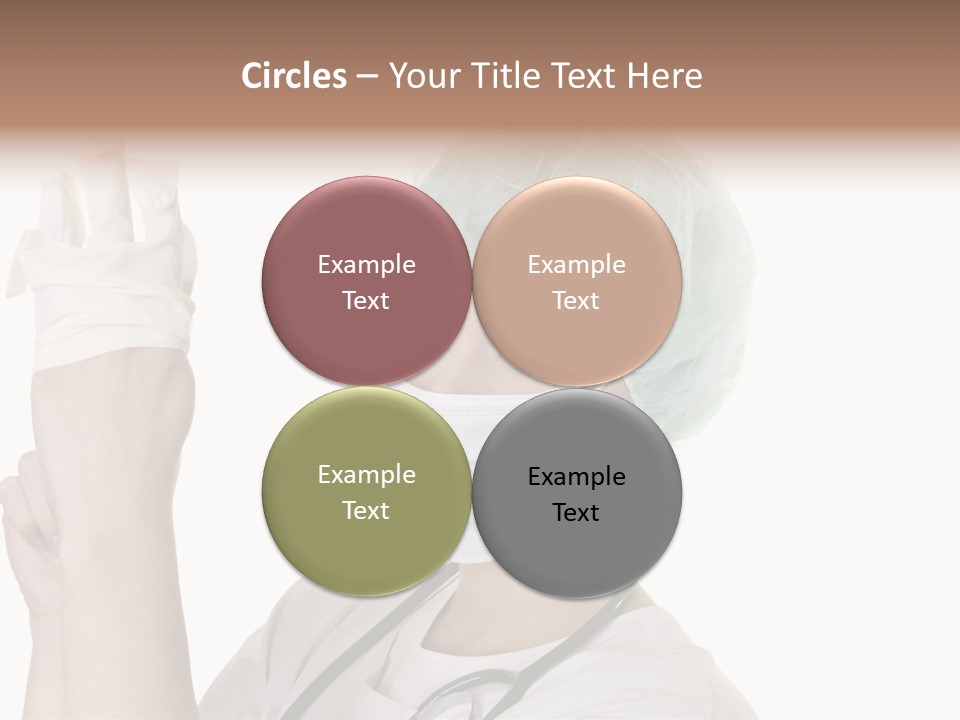 Circles – Your Title Text Here

Example Text

Example Text

Example Text

Example Text